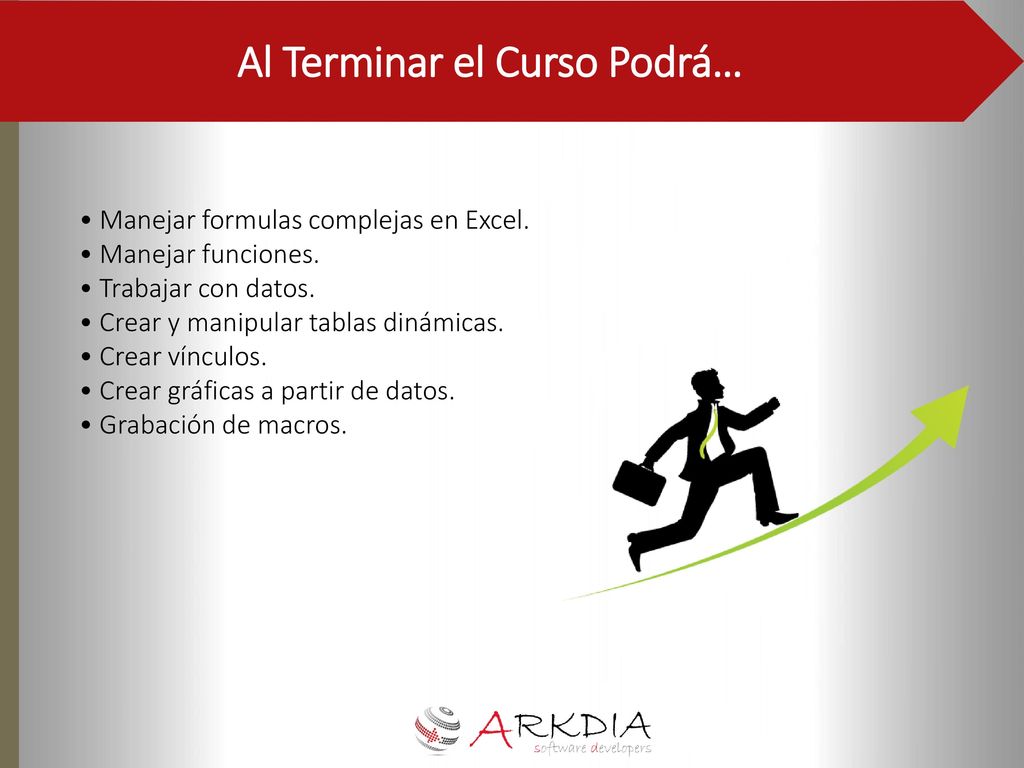 Al Terminar el Curso Podrá…

• Manejar formulas complejas en Excel.
• Manejar funciones.
• Trabajar con datos.
• Crear y manipular tablas dinámicas.
• Crear vínculos.
• Crear gráficas a partir de datos.
• Grabación de macros.

ARKDIA
software developers